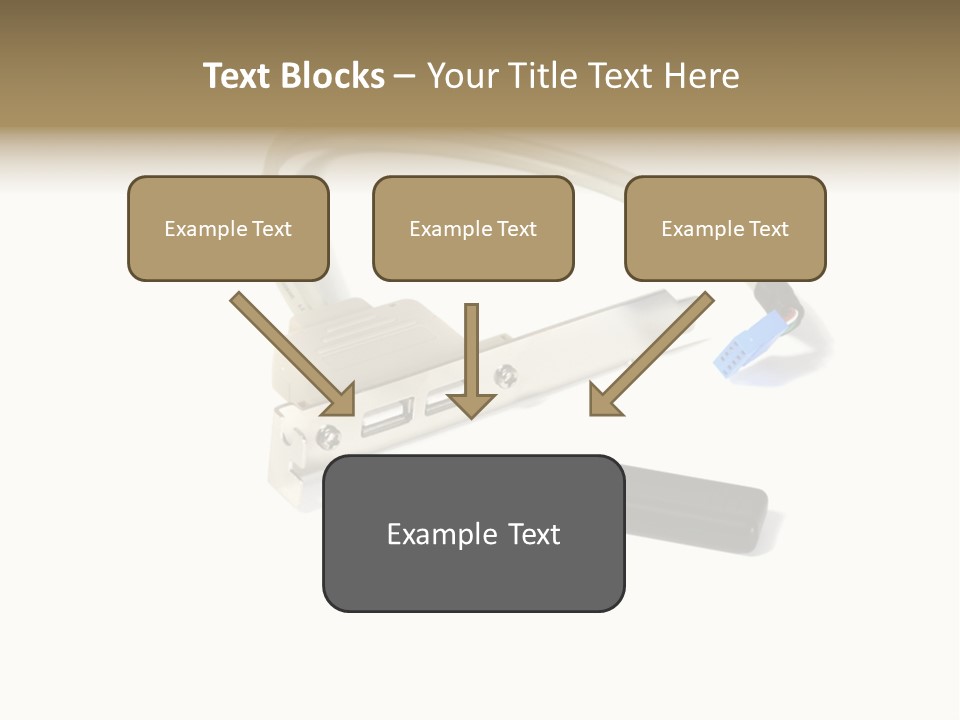 Text Blocks – Your Title Text Here

Example Text

Example Text

Example Text

Example Text